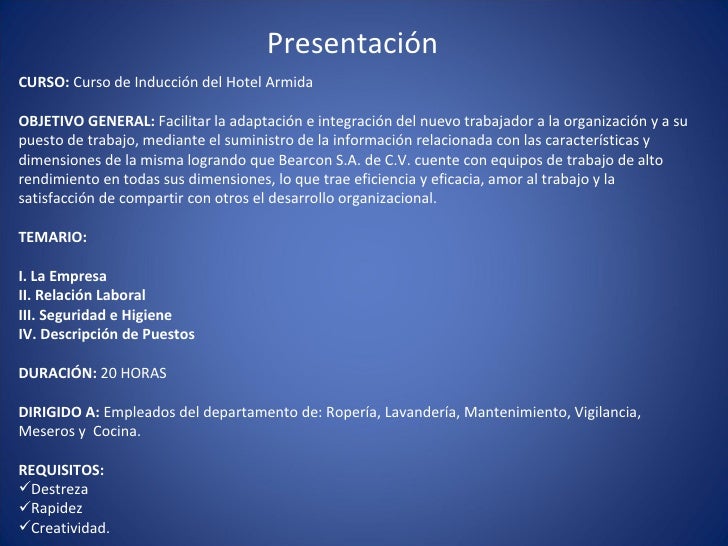 Presentación

CURSO: Curso de Inducción del Hotel Armida

OBJETIVO GENERAL: Facilitar la adaptación e integración del nuevo trabajador a la organización y a su puesto de trabajo, mediante el suministro de la información relacionada con las características y dimensiones de la misma logrando que Bearcon S.A. de C.V. cuente con equipos de trabajo de alto rendimiento en todas sus dimensiones, lo que trae eficiencia y eficacia, amor al trabajo y la satisfacción de compartir con otros el desarrollo organizacional.

TEMARIO:

I. La Empresa
II. Relación Laboral
III. Seguridad e Higiene
IV. Descripción de Puestos

DURACIÓN: 20 HORAS

DIRIGIDO A: Empleados del departamento de: Ropería, Lavandería, Mantenimiento, Vigilancia, Meseros y Cocina.

REQUISITOS:
✓Destreza
✓Rapidez
✓Creatividad.